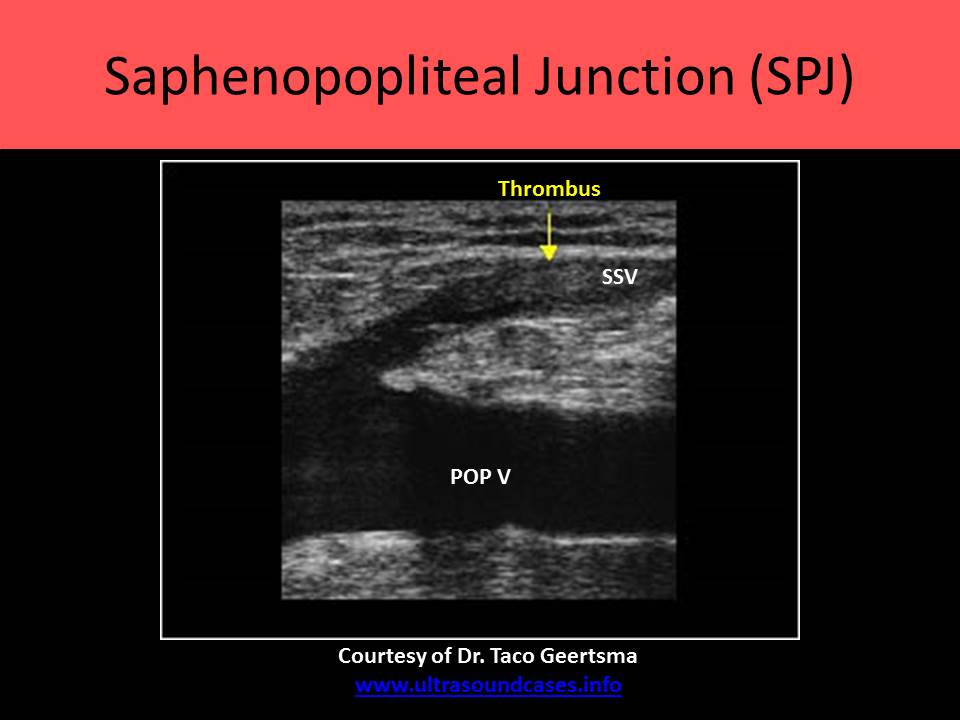 Saphenopopliteal Junction (SPJ)

Thrombus

SSV

POP V

Courtesy of Dr. Taco Geertsma
www.ultrasoundcases.info